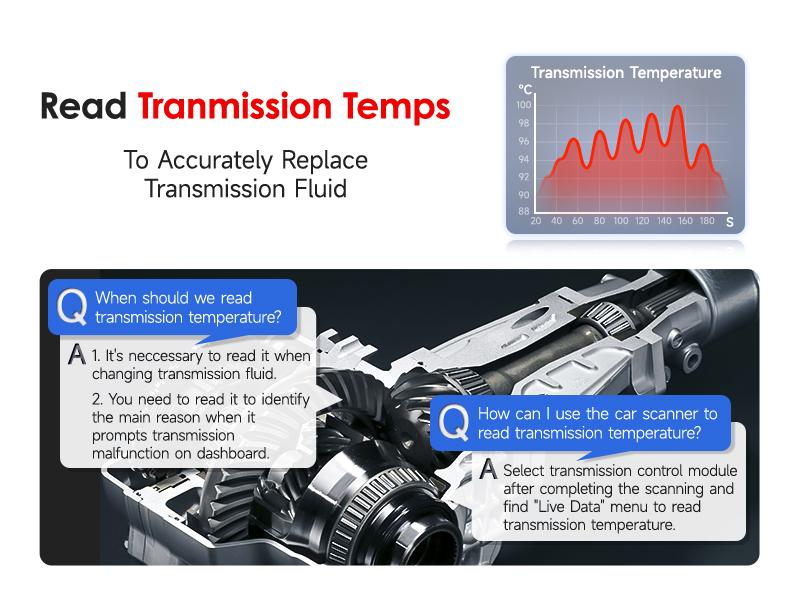 Read Tranmission Temps

To Accurately Replace Transmission Fluid

Transmission Temperature

℃
100
98
96
94
92
90
88
20 40 60 80 100 120 140 160 180 S

Q When should we read transmission temperature?

A 1. It's neccessary to read it when changing transmission fluid.

2. You need to read it to identify the main reason when it prompts transmission malfunction on dashboard.

Q How can I use the car scanner to read transmission temperature?

A Select transmission control module after completing the scanning and find "Live Data" menu to read transmission temperature.